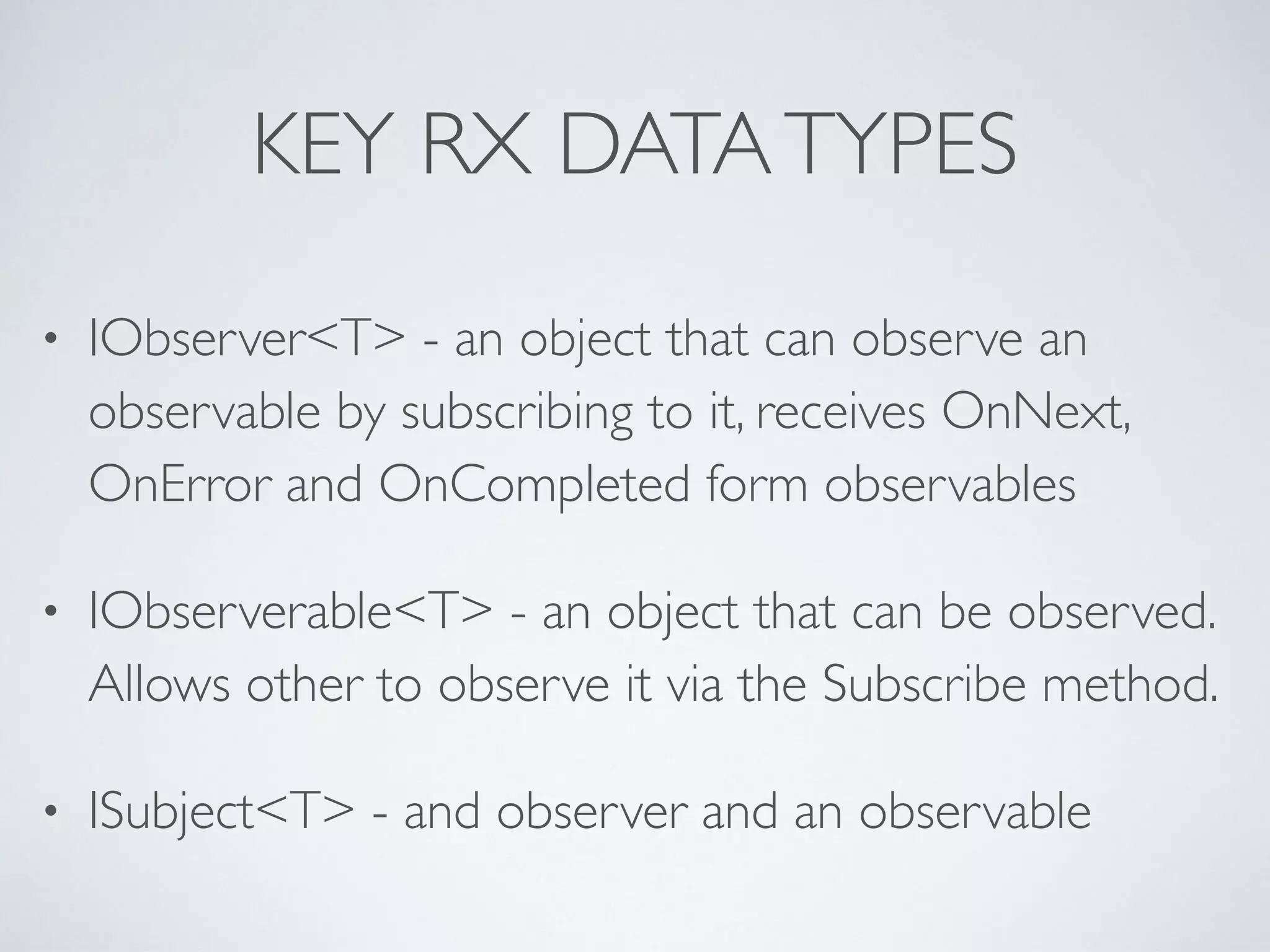 KEY RX DATA TYPES

• IObserver<T> - an object that can observe an observable by subscribing to it, receives OnNext, OnError and OnCompleted form observables

• IObserverable<T> - an object that can be observed. Allows other to observe it via the Subscribe method.

• ISubject<T> - and observer and an observable